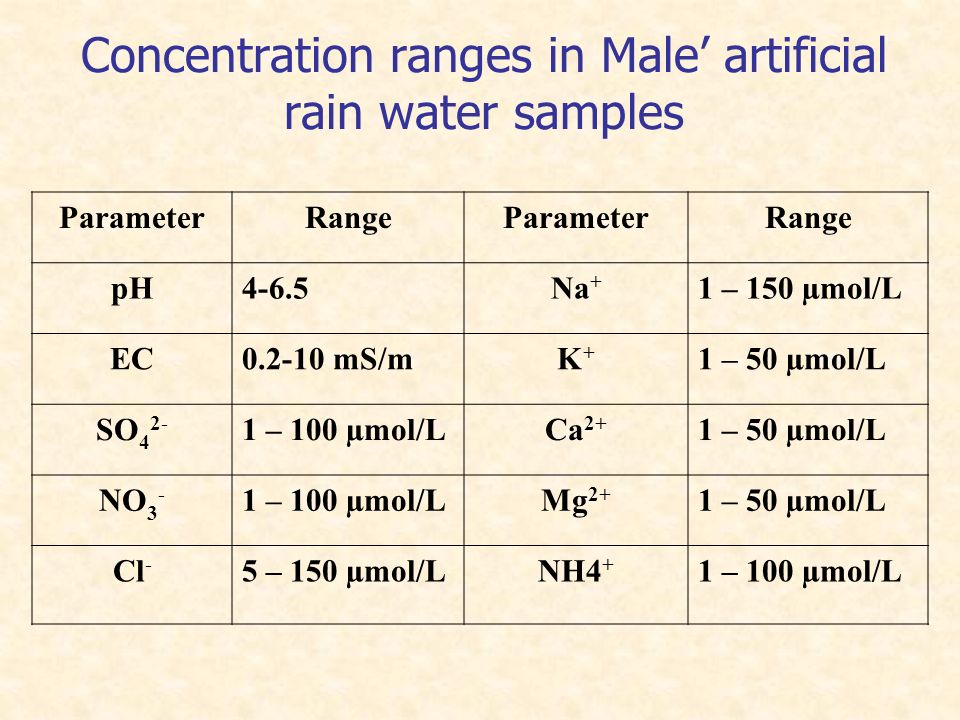 Concentration ranges in Male’ artificial rain water samples

| Parameter | Range | Parameter | Range |
|---|---|---|---|
| pH | 4-6.5 | $Na^+$ | 1 – 150 µmol/L |
| EC | 0.2-10 mS/m | $K^+$ | 1 – 50 µmol/L |
| $SO_4^{2-}$ | 1 – 100 µmol/L | $Ca^{2+}$ | 1 – 50 µmol/L |
| $NO_3^-$ | 1 – 100 µmol/L | $Mg^{2+}$ | 1 – 50 µmol/L |
| $Cl^-$ | 5 – 150 µmol/L | $NH4^+$ | 1 – 100 µmol/L |